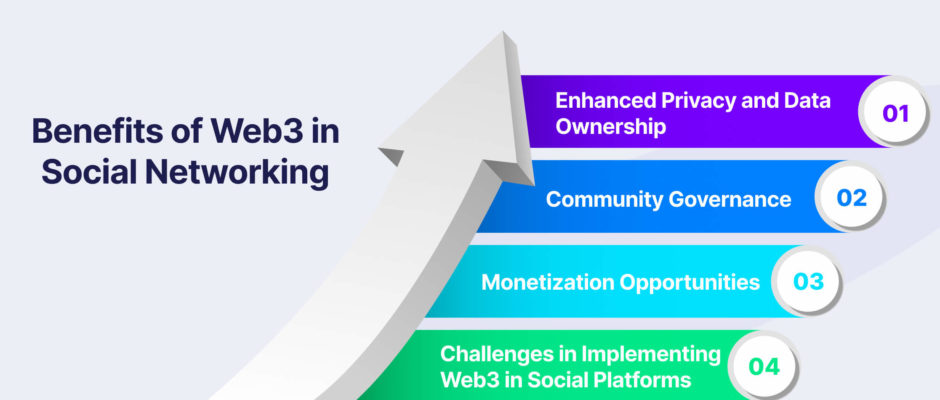 Benefits of Web3 in Social Networking

Enhanced Privacy and Data Ownership
01

Community Governance
02

Monetization Opportunities
03

Challenges in Implementing Web3 in Social Platforms
04